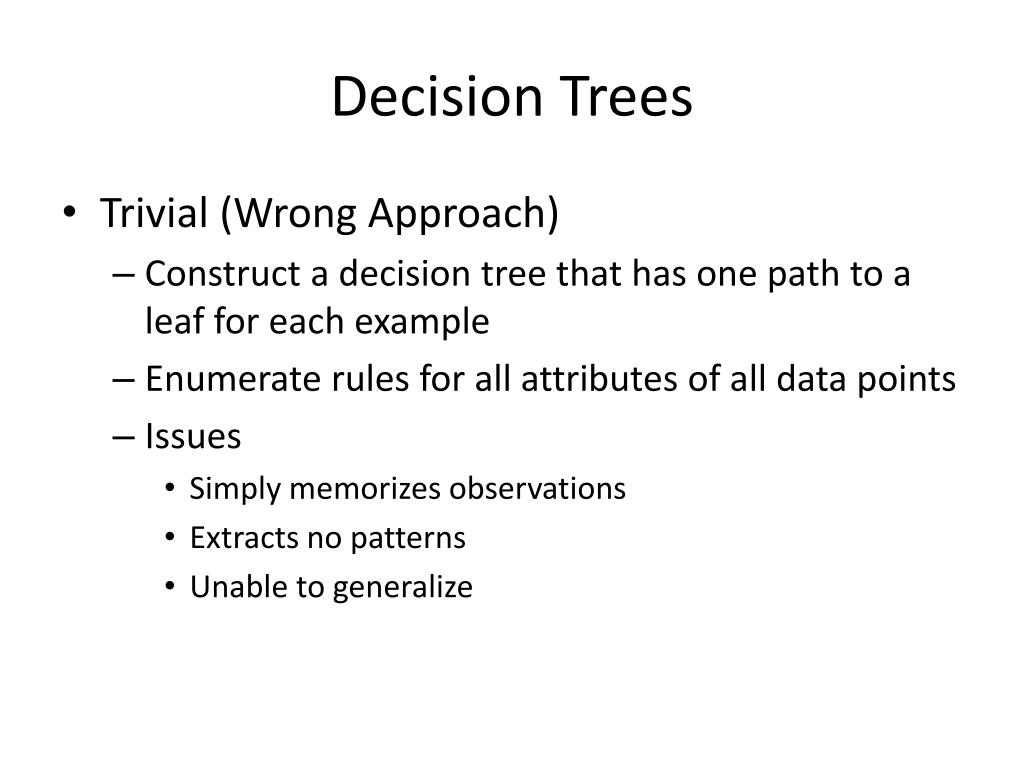 Decision Trees

• Trivial (Wrong Approach)
– Construct a decision tree that has one path to a leaf for each example
– Enumerate rules for all attributes of all data points
– Issues
• Simply memorizes observations
• Extracts no patterns
• Unable to generalize